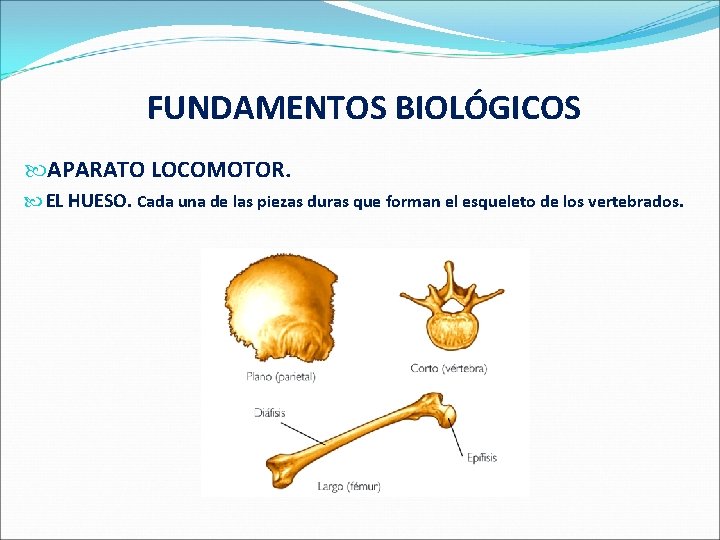 FUNDAMENTOS BIOLÓGICOS

APARATO LOCOMOTOR.

EL HUESO. Cada una de las piezas duras que forman el esqueleto de los vertebrados.

Plano (parietal)

Corto (vértebra)

Diáfisis

Epífisis

Largo (fémur)